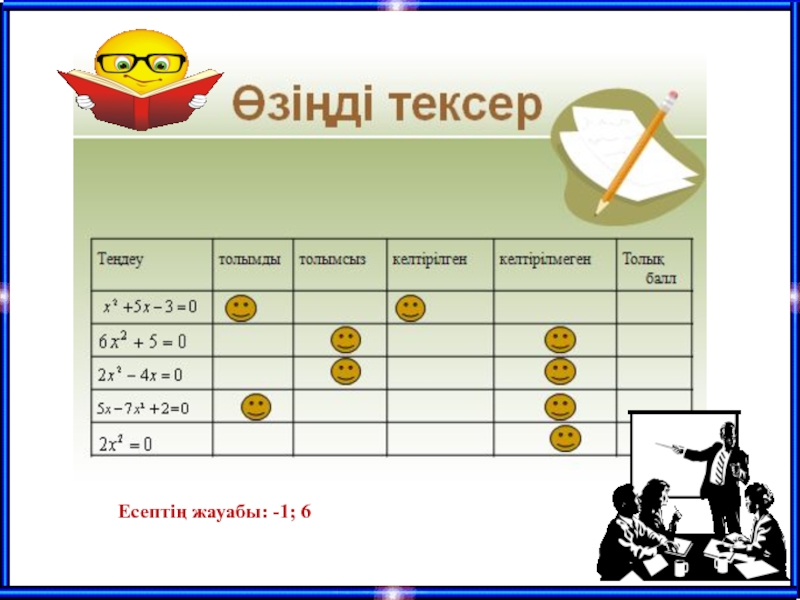 Өзіңді тексер

| Теңдеу | толымды | толымсыз | келтірілген | келтірілмеген | Толық балл |
|---|---|---|---|---|---|
| $x^2+5x-3=0$ | | | | | |
| $6x^2+5=0$ | | | | | |
| $2x^2-4x=0$ | | | | | |
| $5x-7x^2+2=0$ | | | | | |
| $2x^2=0$ | | | | | |

Есептің жауабы: -1; 6